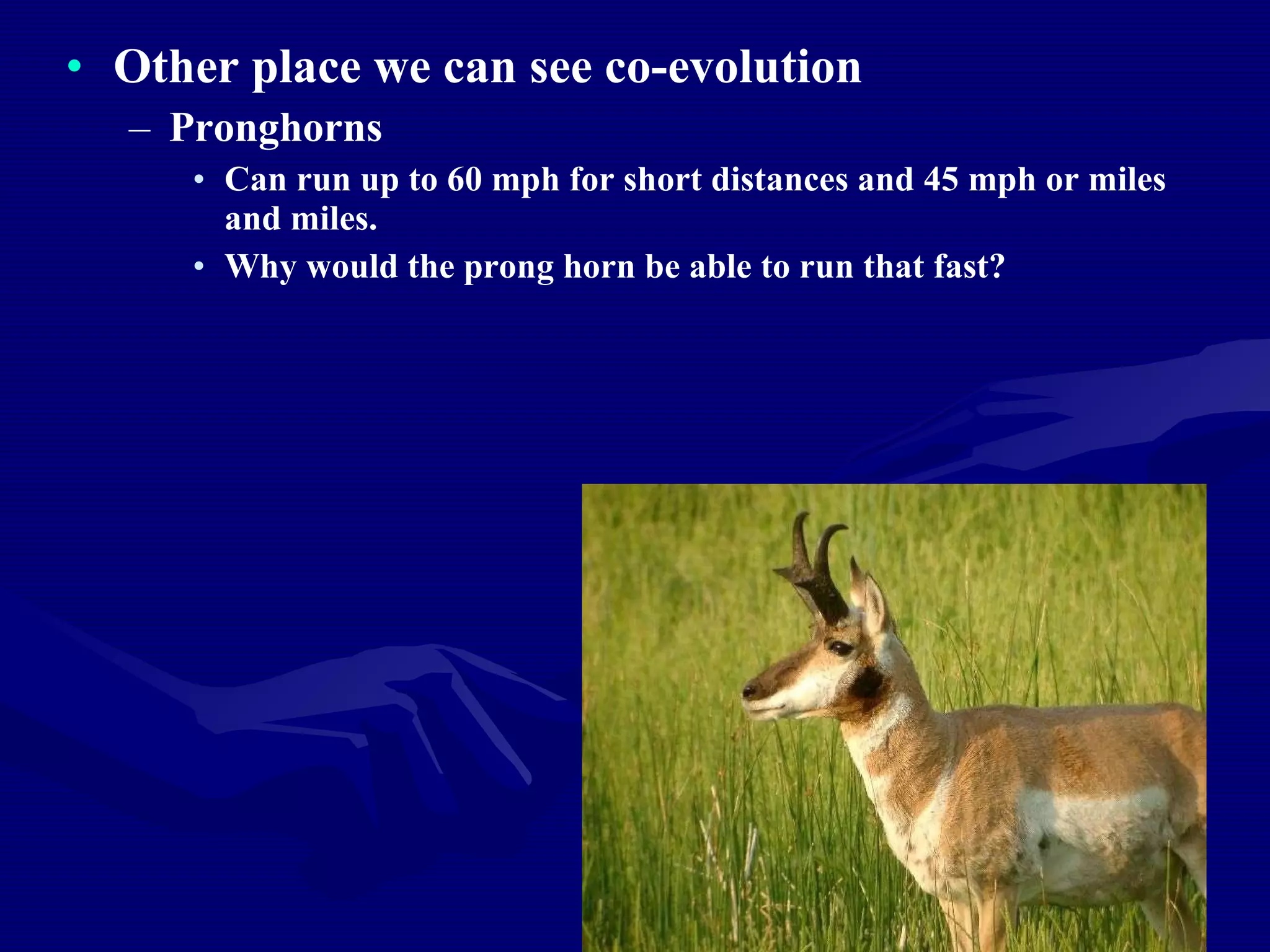 • Other place we can see co-evolution

– Pronghorns

• Can run up to 60 mph for short distances and 45 mph or miles and miles.

• Why would the prong horn be able to run that fast?